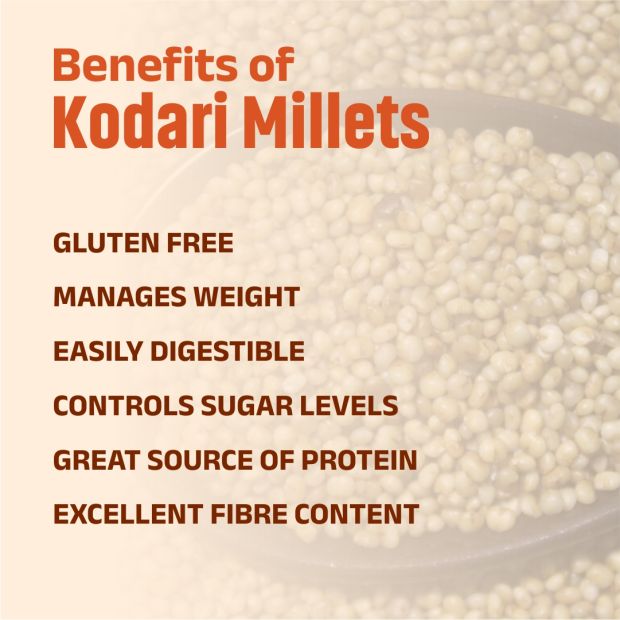 Benefits of
Kodari Millets

GLUTEN FREE

MANAGES WEIGHT

EASILY DIGESTIBLE

CONTROLS SUGAR LEVELS

GREAT SOURCE OF PROTEIN

EXCELLENT FIBRE CONTENT